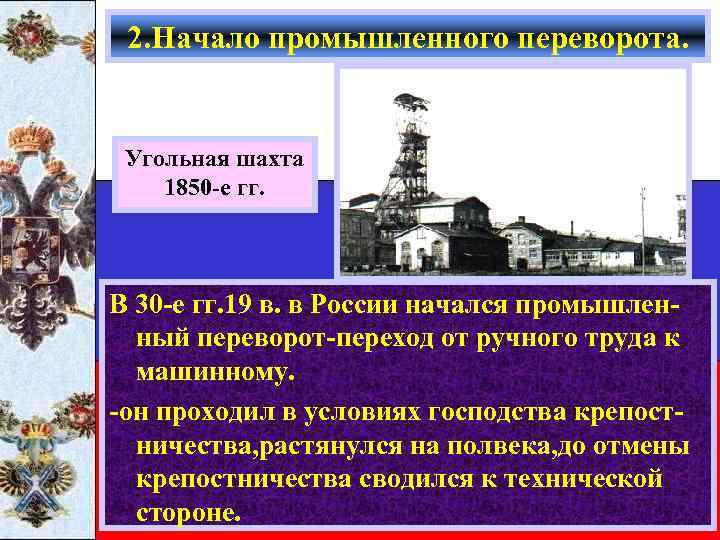 2.Начало промышленного переворота.

Угольная шахта 1850-е гг.

В 30-е гг.19 в. в России начался промышленный переворот-переход от ручного труда к машинному.

-он проходил в условиях господства крепостничества,растянулся на полвека,до отмены крепостничества сводился к технической стороне.